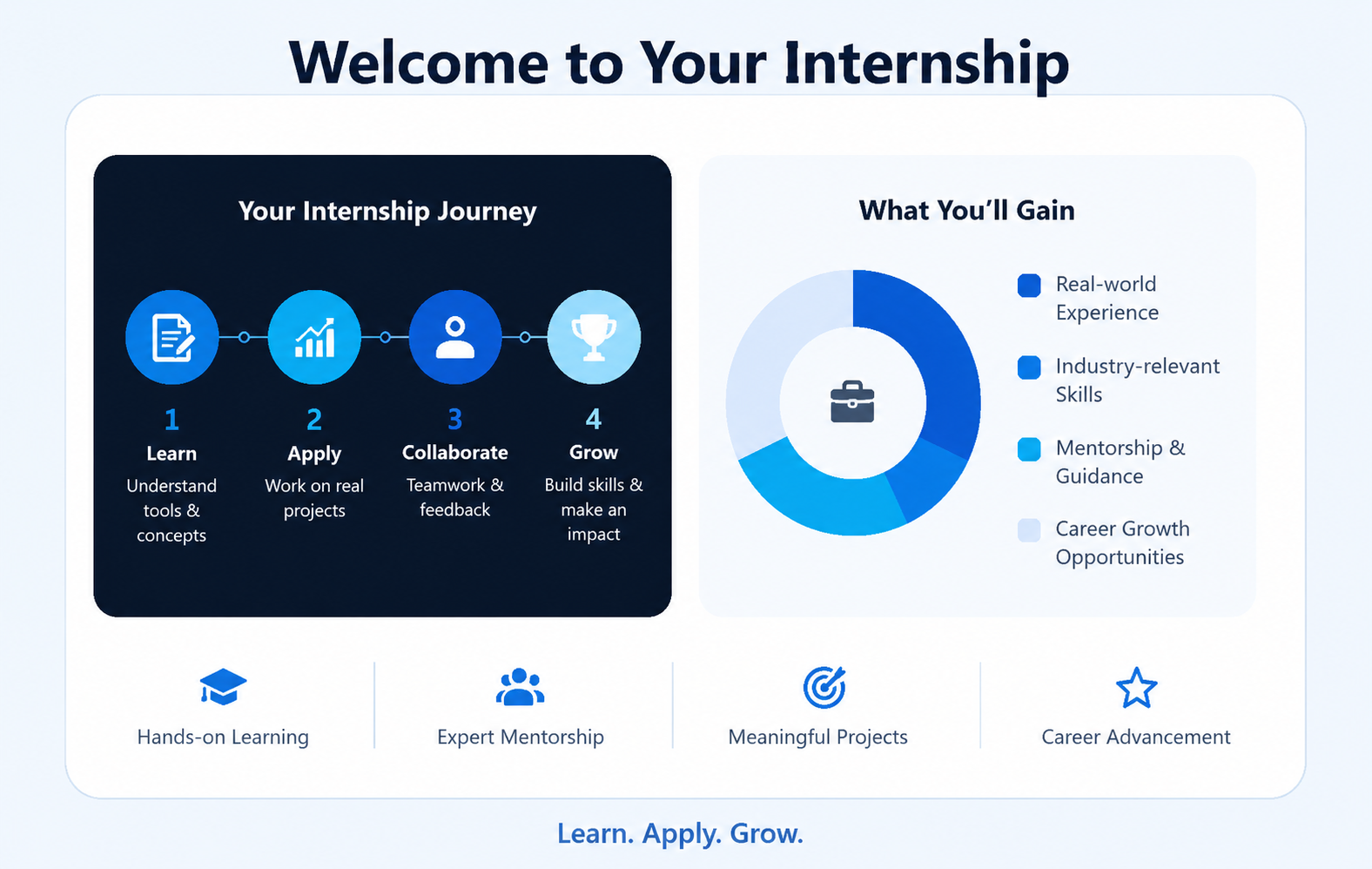 Welcome to Your Internship

Your Internship Journey

1
Learn
Understand tools & concepts

2
Apply
Work on real projects

3
Collaborate
Teamwork & feedback

4
Grow
Build skills & make an impact

What You'll Gain

Real-world Experience

Industry-relevant Skills

Mentorship & Guidance

Career Growth Opportunities

Hands-on Learning

Expert Mentorship

Meaningful Projects

Career Advancement

Learn. Apply. Grow.